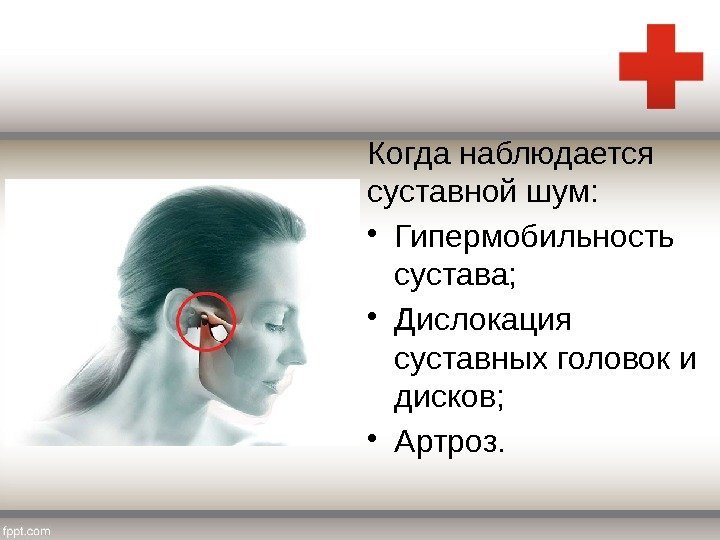 Когда наблюдается суставной шум:

• Гипермобильность сустава;

• Дислокация суставных головок и дисков;

• Артроз.

fppt.com